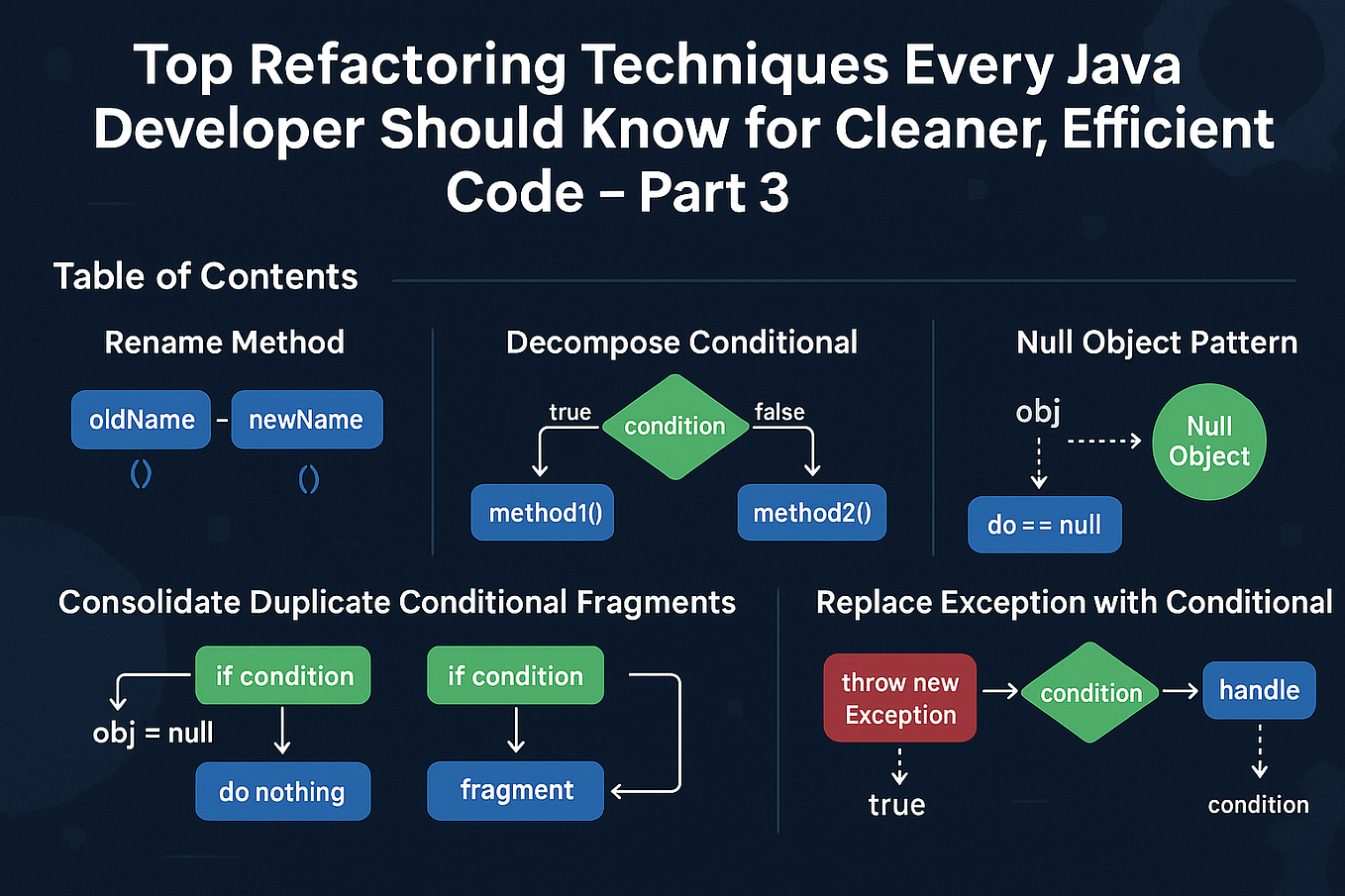 Top Refactoring Techniques Every Java Developer Should Know for Cleaner, Efficient Code – Part 3

Table of Contents

Rename Method

oldName – newName

()

()

Decompose Conditional

true

condition

false

method1()

method2()

Null Object Pattern

obj

Null Object

do == null

Consolidate Duplicate Conditional Fragments

if condition

obj = null

do nothing

if condition

fragment

Replace Exception with Conditional

throw new Exception

condition

handle

true

condition